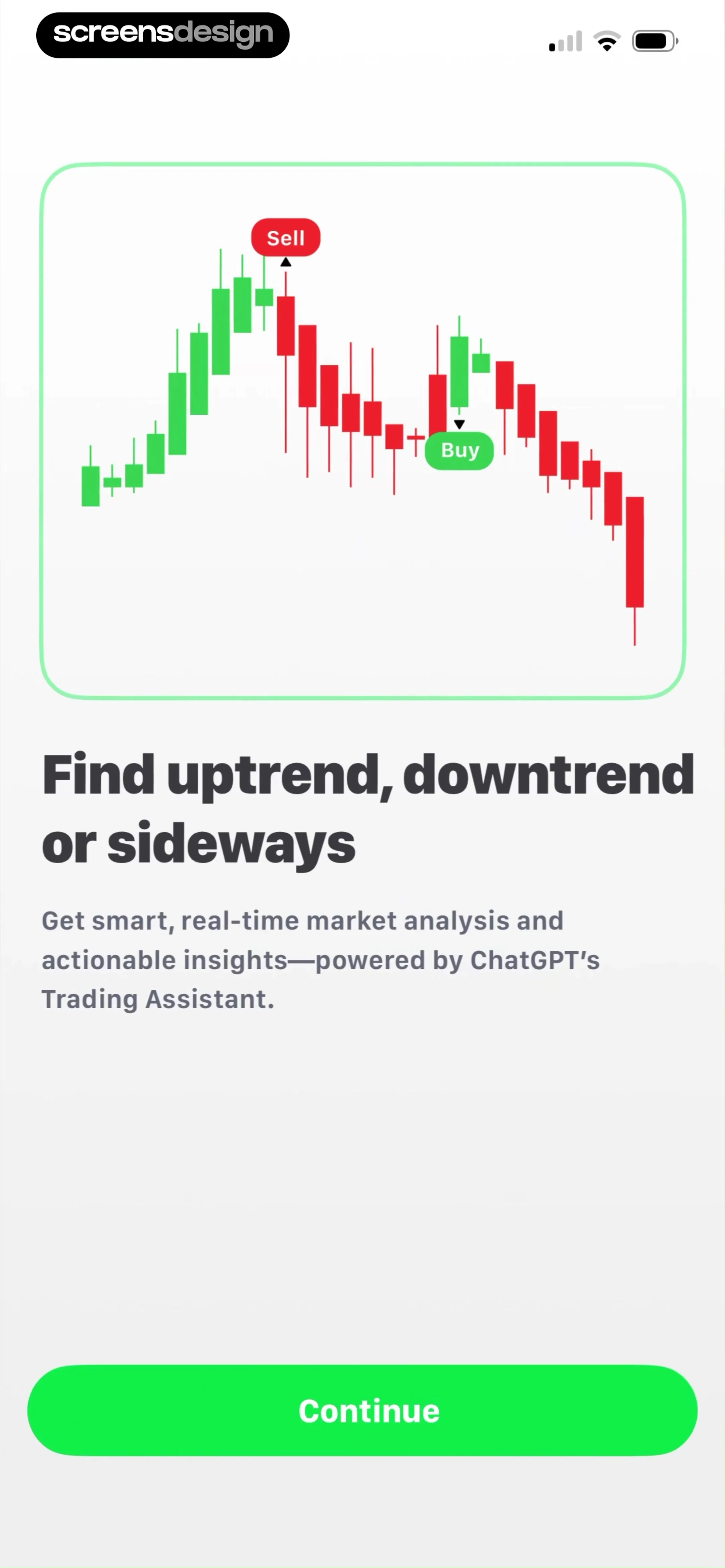 screensdesign

Sell

Buy

Find uptrend, downtrend or sideways

Get smart, real-time market analysis and actionable insights—powered by ChatGPT's Trading Assistant.

Continue